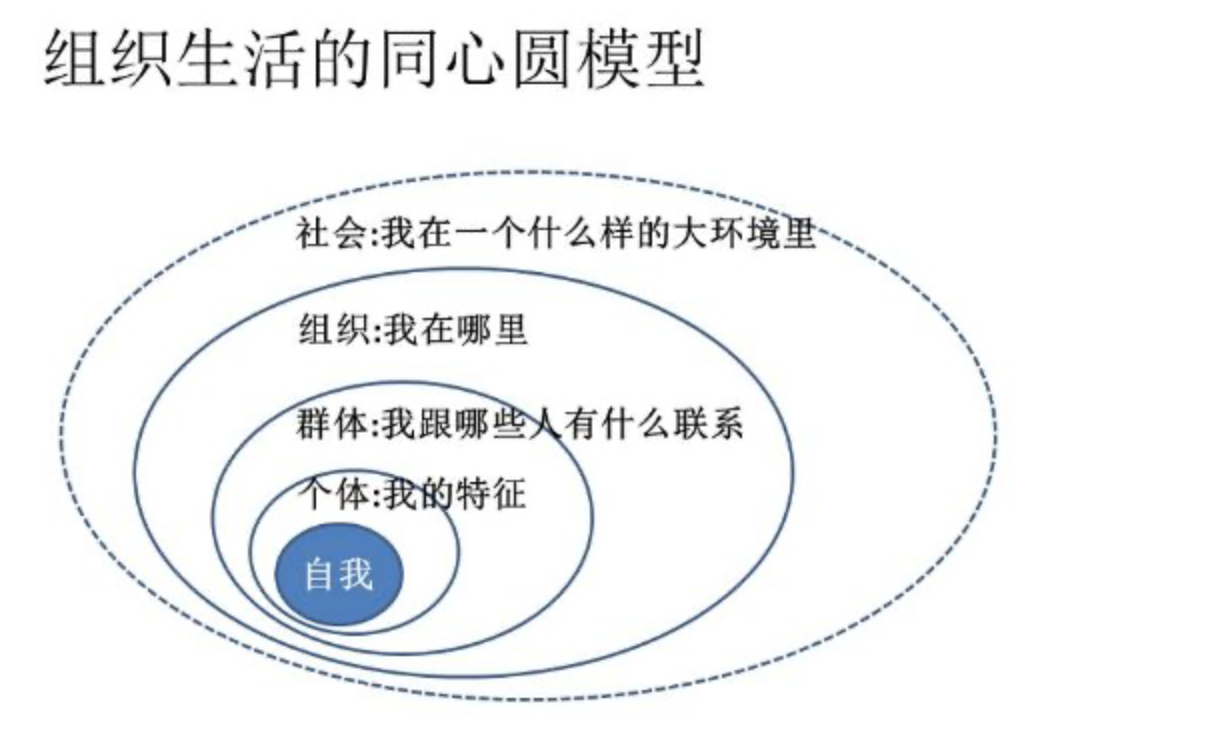 组织生活的同心圆模型

社会:我在一个什么样的大环境里

组织:我在哪里

群体:我跟哪些人有什么联系

个体:我的特征

自我